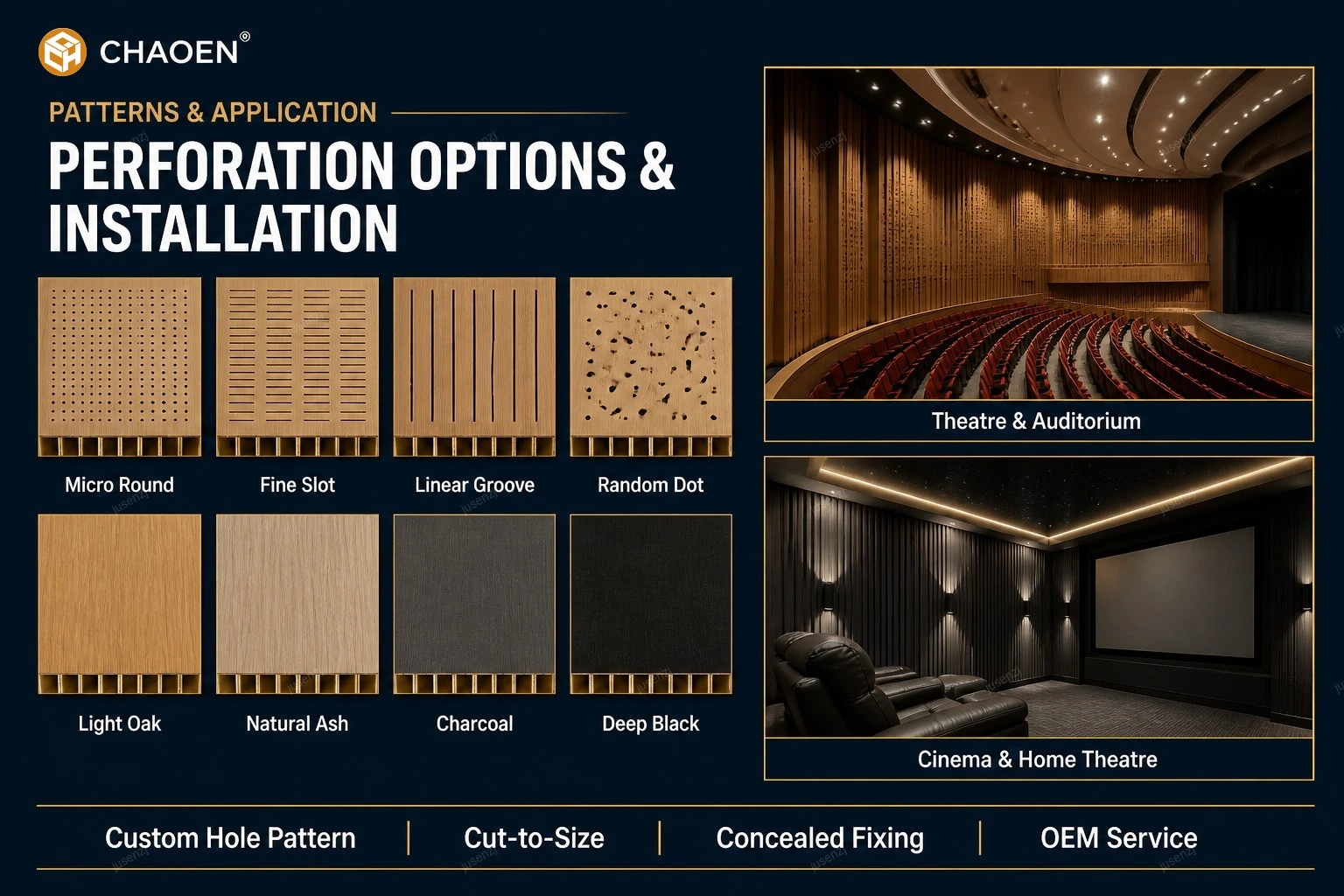 CHAOEN®

PATTERNS & APPLICATION

PERFORATION OPTIONS & INSTALLATION

Micro Round
Fine Slot
Linear Groove
Random Dot

Light Oak
Natural Ash
Charcoal
Deep Black

Theatre & Auditorium

Cinema & Home Theatre

Custom Hole Pattern | Cut-to-Size | Concealed Fixing | OEM Service